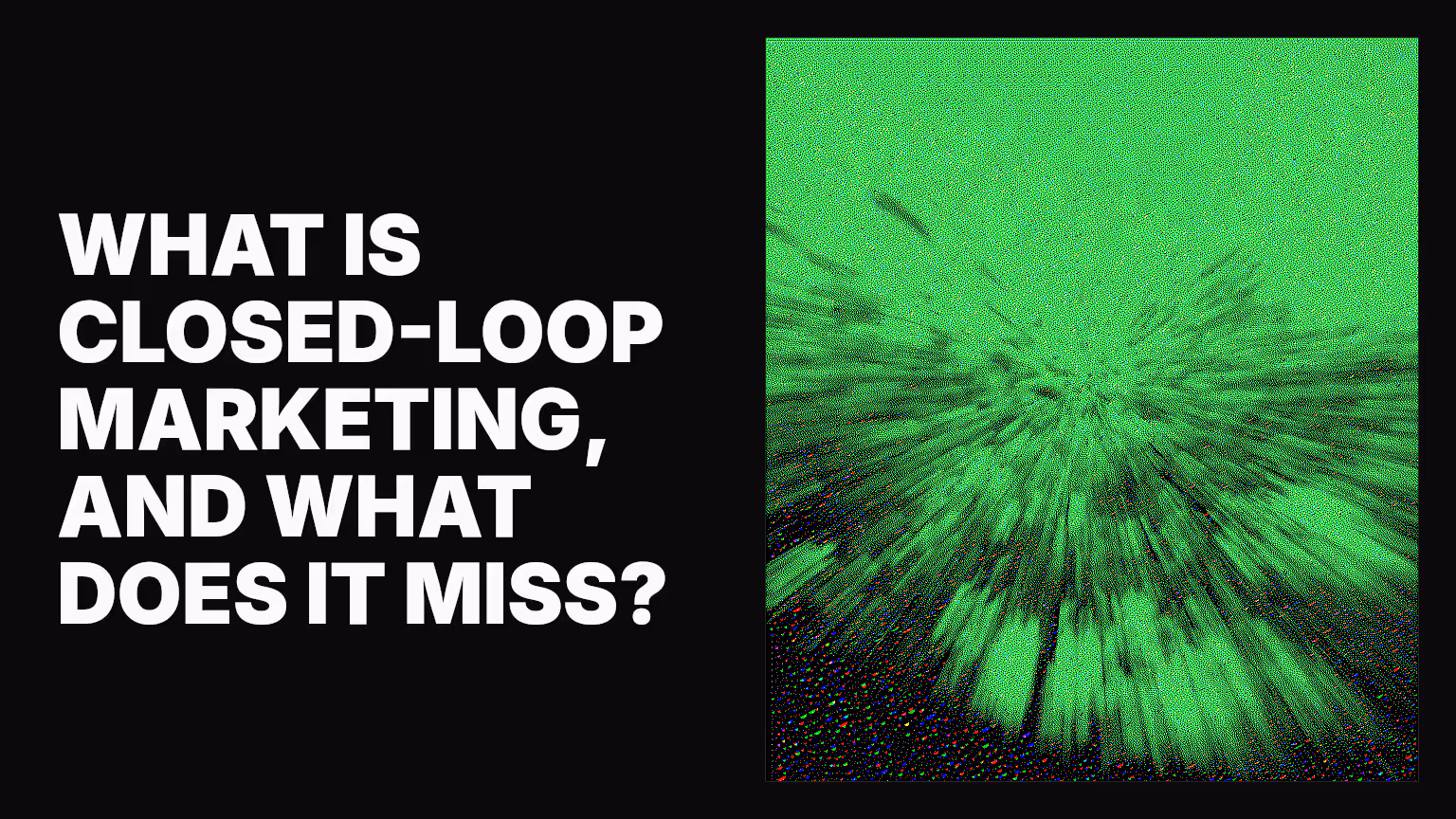 WHAT IS CLOSED-LOOP MARKETING, AND WHAT DOES IT MISS?